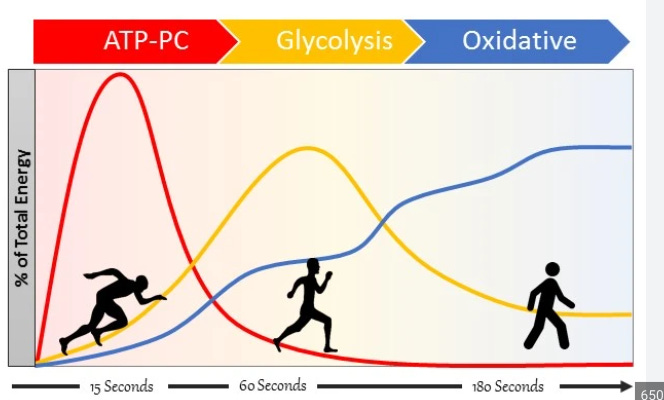 ATP-PC
Glycolysis
Oxidative

% of Total Energy

15 Seconds
60 Seconds
180 Seconds

650